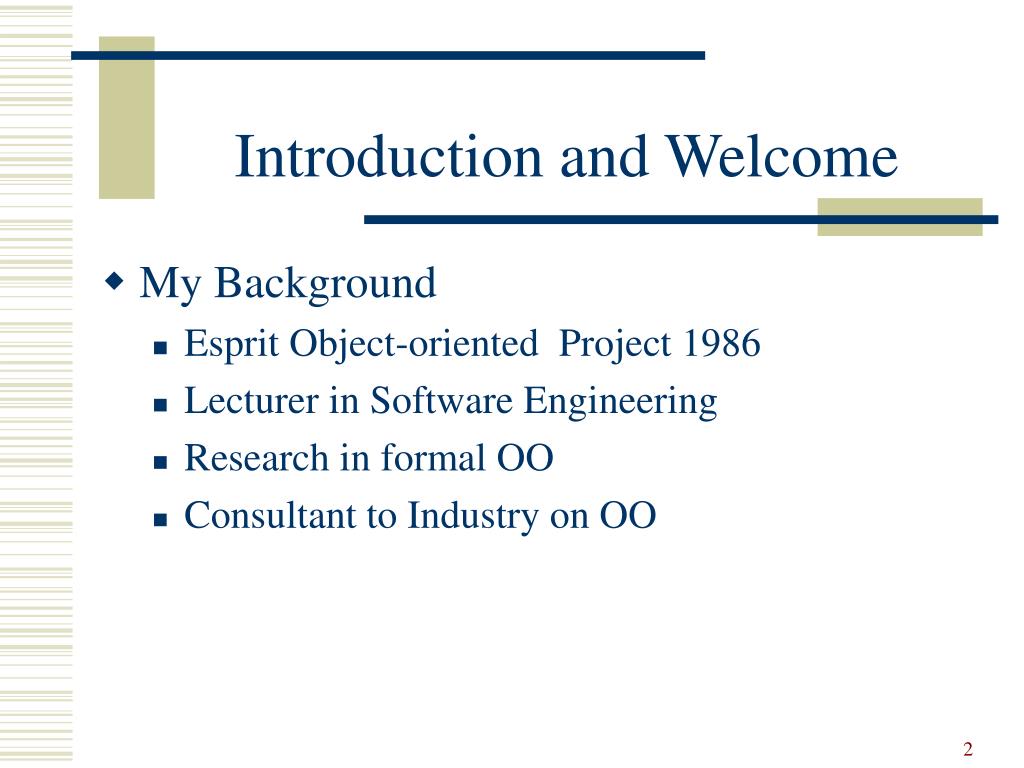 Introduction and Welcome

My Background

Esprit Object-oriented  Project 1986

Lecturer in Software Engineering

Research in formal OO

Consultant to Industry on OO

2